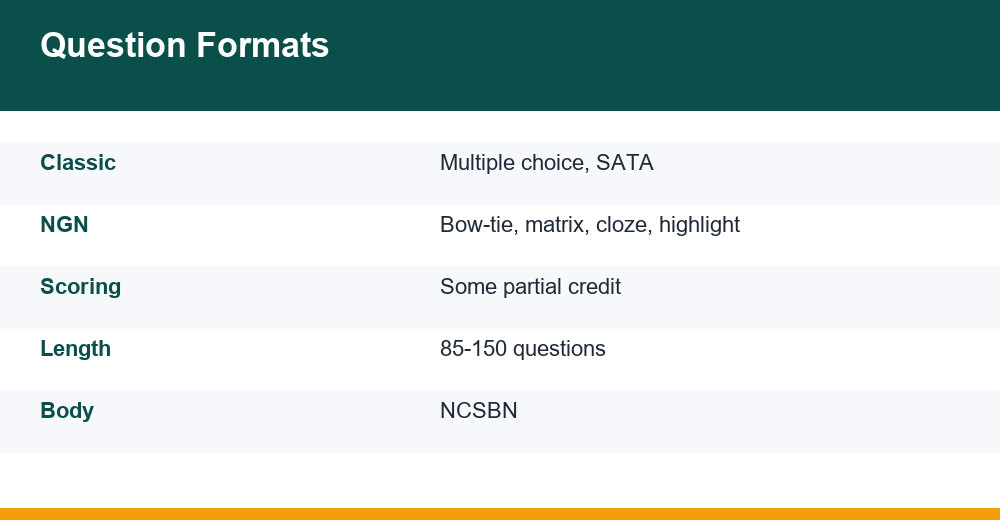 Question Formats

| | |
|---|---|
| Classic | Multiple choice, SATA |
| NGN | Bow-tie, matrix, cloze, highlight |
| Scoring | Some partial credit |
| Length | 85-150 questions |
| Body | NCSBN |